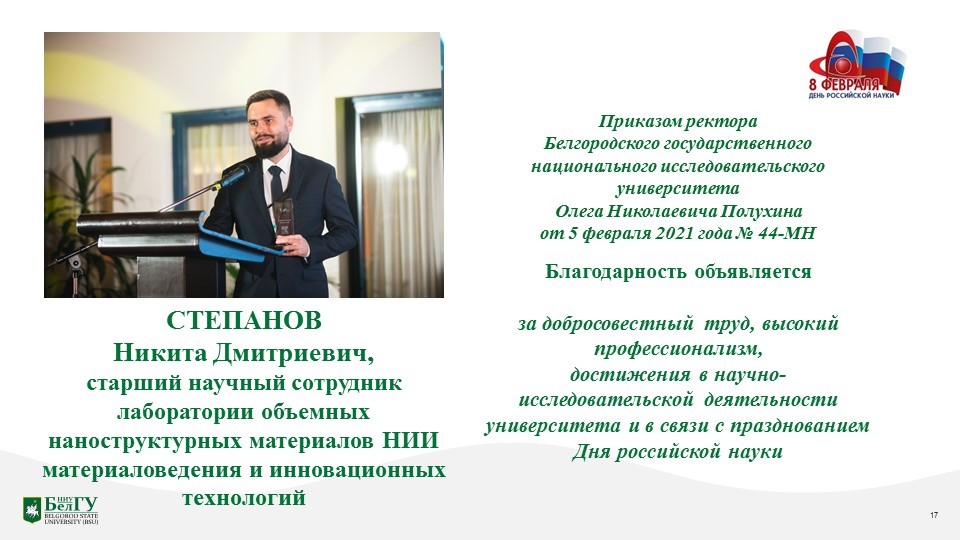 8 ФЕВРАЛЯ
ДЕНЬ РОССИЙСКОЙ НАУКИ

Приказом ректора Белгородского государственного национального исследовательского университета Олега Николаевича Полухина от 5 февраля 2021 года № 44-МН

Благодарность объявляется

за добросовестный труд, высокий профессионализм, достижения в научно-исследовательской деятельности университета и в связи с празднованием Дня российской науки

СТЕПАНОВ
Никита Дмитриевич,
старший научный сотрудник лаборатории объемных наноструктурных материалов НИИ материаловедения и инновационных технологий

НИУ БелГУ
BELGOROD STATE UNIVERSITY (BSU)

17